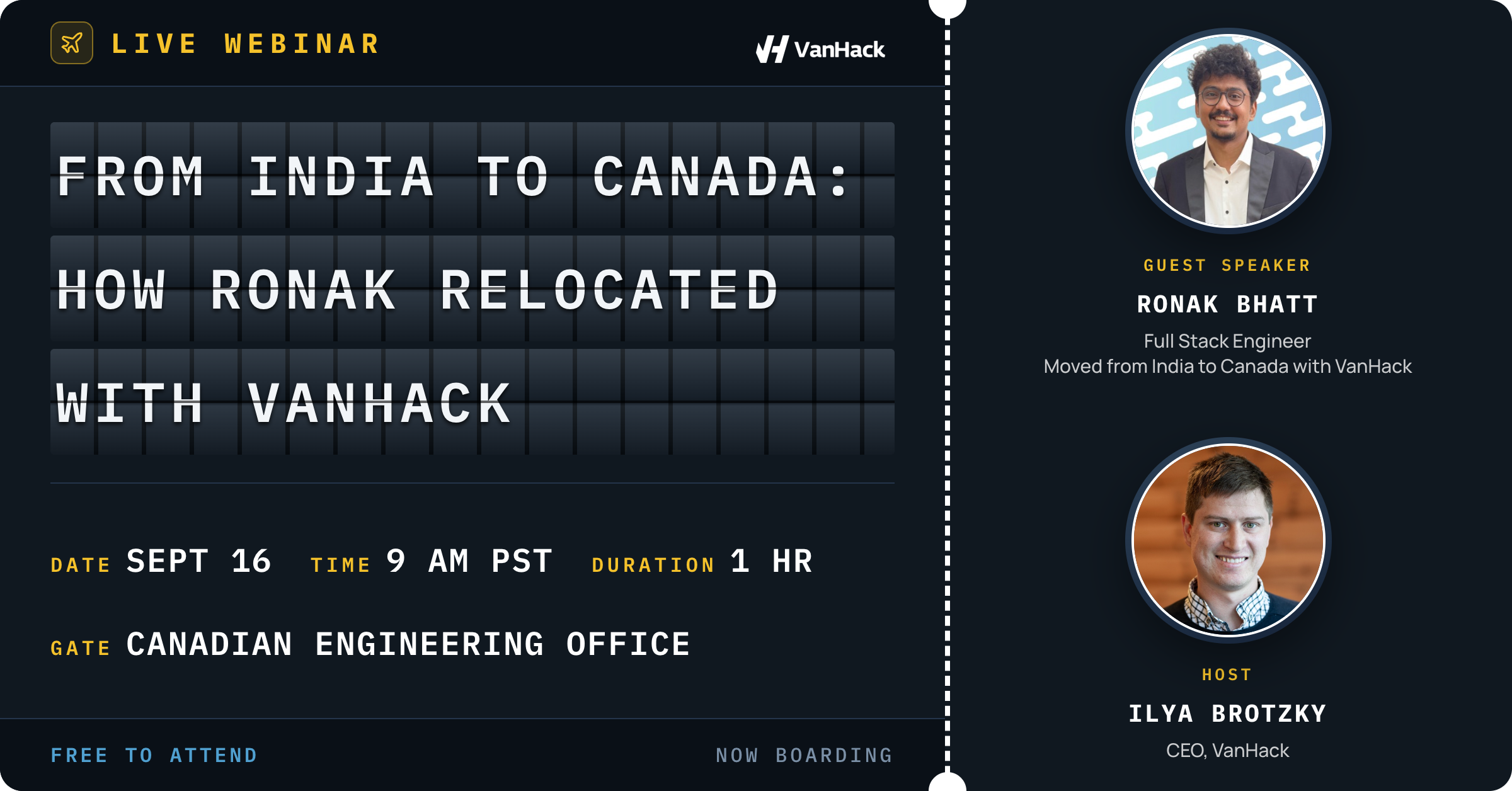 LIVE WEBINAR

VanHack

FROM INDIA TO CANADA: HOW RONAK RELOCATED WITH VANHACK

DATE SEPT 16 TIME 9 AM PST DURATION 1 HR

GATE CANADIAN ENGINEERING OFFICE

FREE TO ATTEND

NOW BOARDING

GUEST SPEAKER

RONAK BHATT

Full Stack Engineer
Moved from India to Canada with VanHack

HOST

ILYA BROTZKY

CEO, VanHack